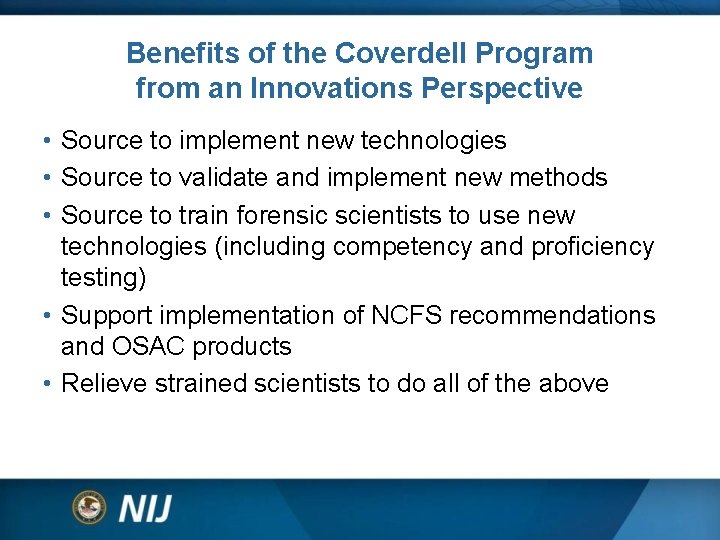 Benefits of the Coverdell Program from an Innovations Perspective

• Source to implement new technologies
• Source to validate and implement new methods
• Source to train forensic scientists to use new technologies (including competency and proficiency testing)
• Support implementation of NCFS recommendations and OSAC products
• Relieve strained scientists to do all of the above

NIJ